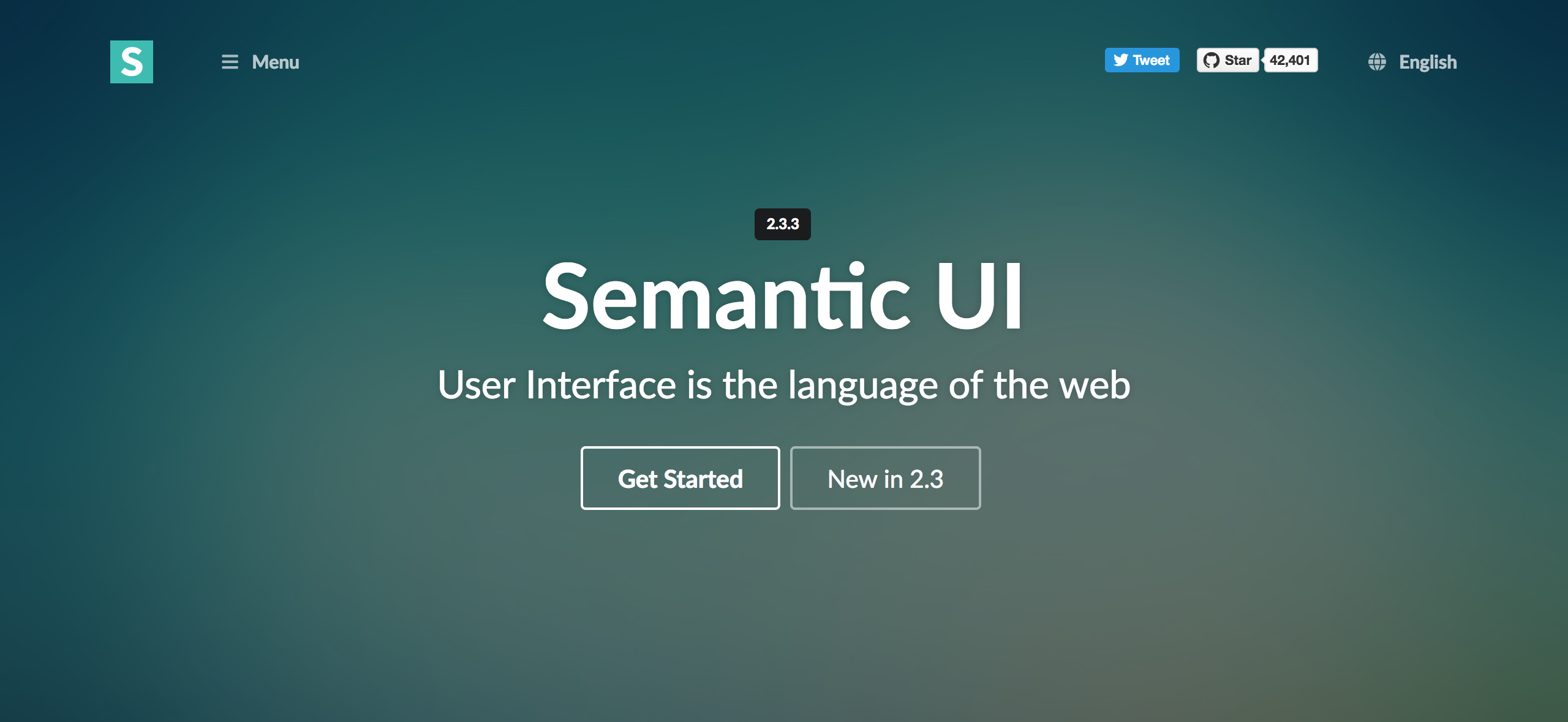 S

Menu

Tweet

Star 42,401

English

2.3.3

Semantic UI

User Interface is the language of the web

Get Started

New in 2.3